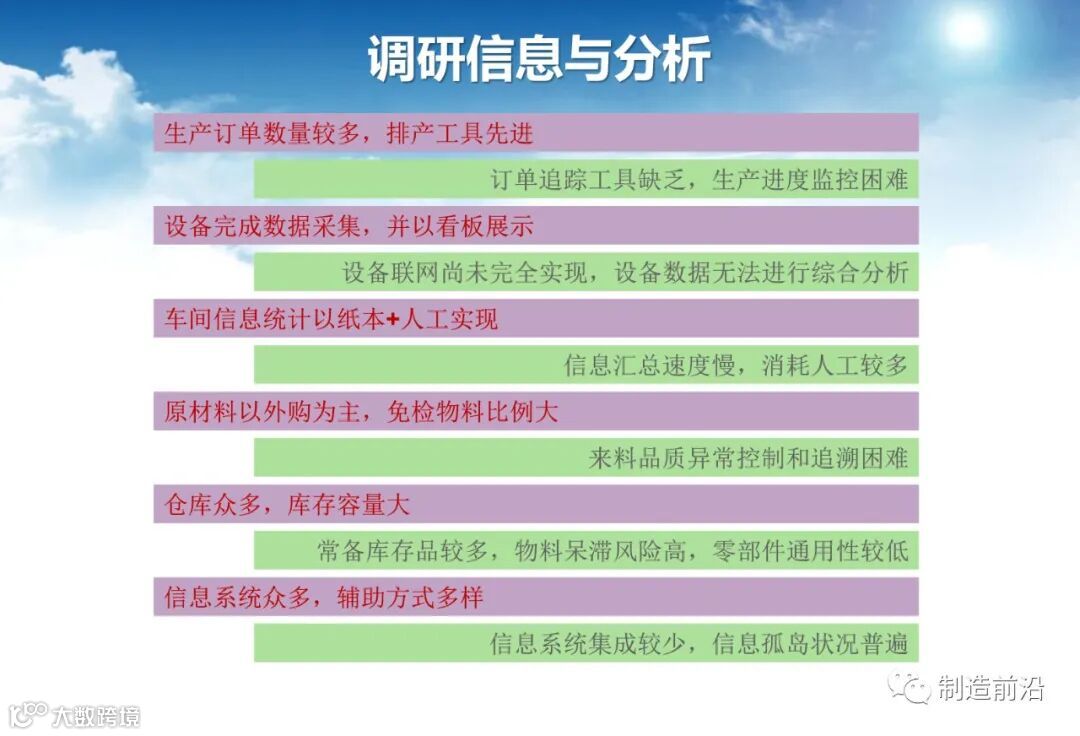 调研信息与分析

生产订单数量较多，排产工具先进

订单追踪工具缺乏，生产进度监控困难

设备完成数据采集，并以看板展示

设备联网尚未完全实现，设备数据无法进行综合分析

车间信息统计以纸本+人工实现

信息汇总速度慢，消耗人工较多

原材料以外购为主，免检物料比例大

来料品质异常控制和追溯困难

仓库众多，库存容量大

常备库存品较多，物料呆滞风险高，零部件通用性较低

信息系统众多，辅助方式多样

信息系统集成较少，信息孤岛状况普遍

制造前沿

大数跨境